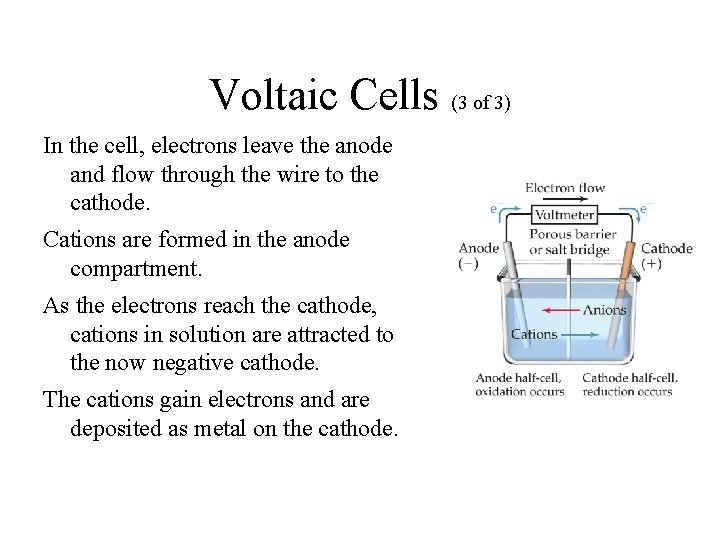 Voltaic Cells (3 of 3)

In the cell, electrons leave the anode and flow through the wire to the cathode.

Cations are formed in the anode compartment.

As the electrons reach the cathode, cations in solution are attracted to the now negative cathode.

The cations gain electrons and are deposited as metal on the cathode.

Electron flow
$e^-$
Voltmeter
$e^-$
Porous barrier or salt bridge
Anode (−)
Cathode (+)
Anions
Cations
Anode half-cell, oxidation occurs
Cathode half-cell, reduction occurs